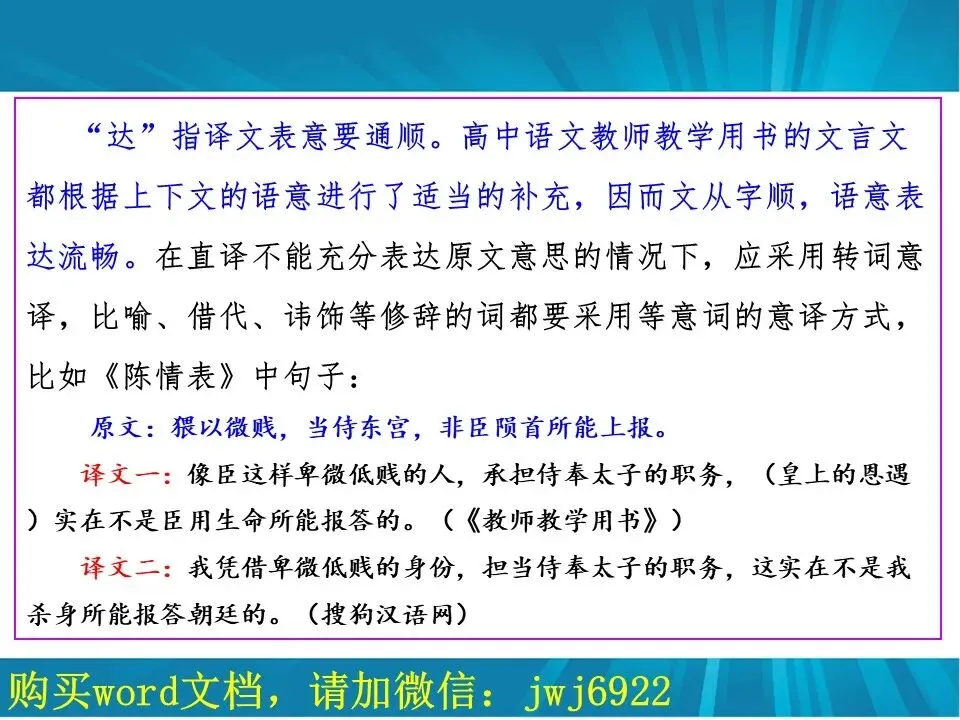 “达”指译文表意要通顺。高中语文教师教学用书的文言文都根据上下文的语意进行了适当的补充，因而文从字顺，语意表达流畅。在直译不能充分表达原文意思的情况下，应采用转词意译，比喻、借代、讳饰等修辞的词都要采用等意词的意译方式，比如《陈情表》中句子：

原文：猥以微贱，当侍东宫，非臣陨首所能上报。

译文一：像臣这样卑微低贱的人，承担侍奉太子的职务，（皇上的恩遇）实在不是臣用生命所能报答的。（《教师教学用书》）

译文二：我凭借卑微低贱的身份，担当侍奉太子的职务，这实在不是我杀身所能报答朝廷的。（搜狗汉语网）

购买word文档，请加微信：jwj6922